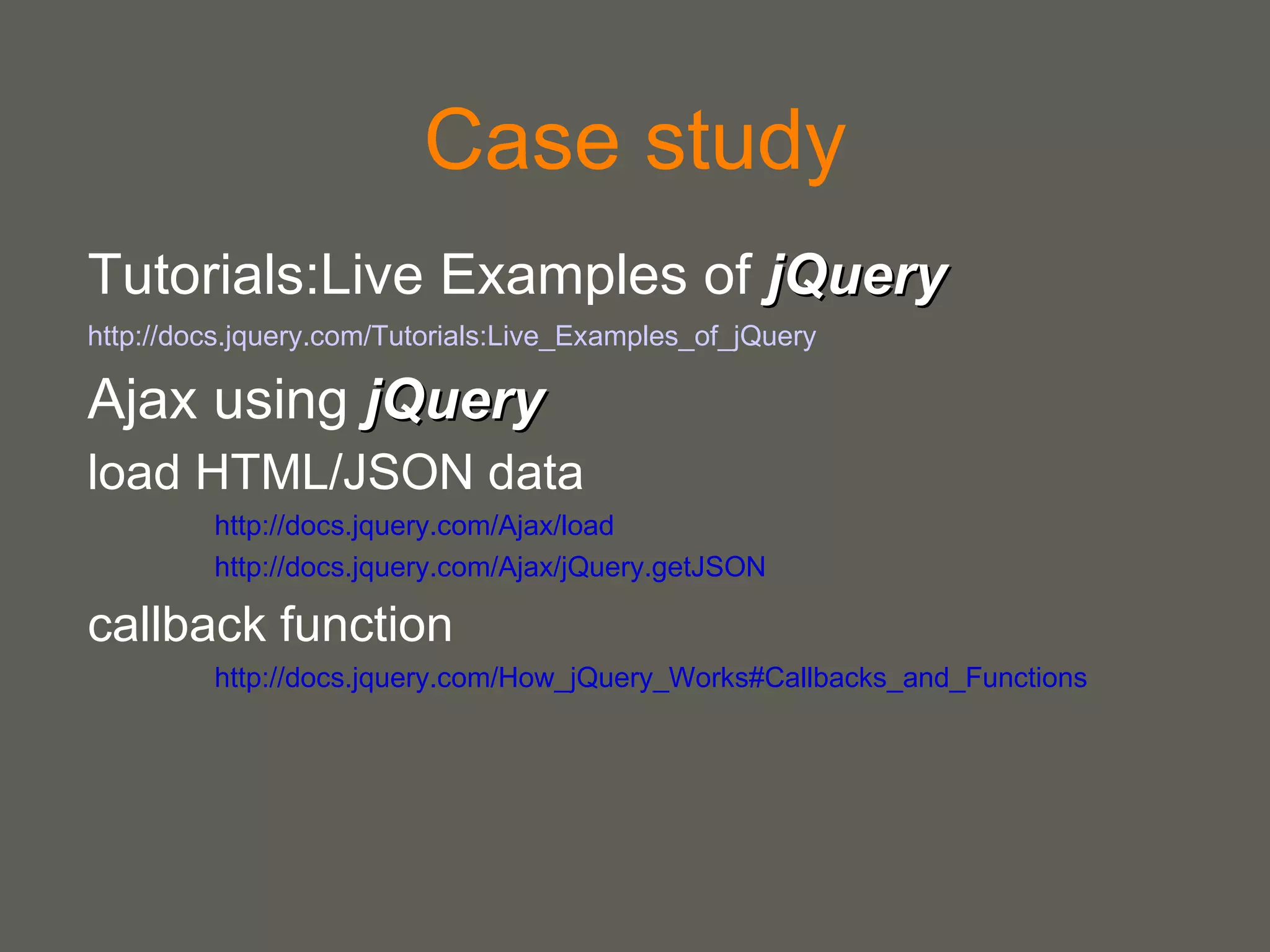 Case study

Tutorials:Live Examples of jQuery

http://docs.jquery.com/Tutorials:Live_Examples_of_jQuery

Ajax using jQuery

load HTML/JSON data

http://docs.jquery.com/Ajax/load

http://docs.jquery.com/Ajax/jQuery.getJSON

callback function

http://docs.jquery.com/How_jQuery_Works#Callbacks_and_Functions